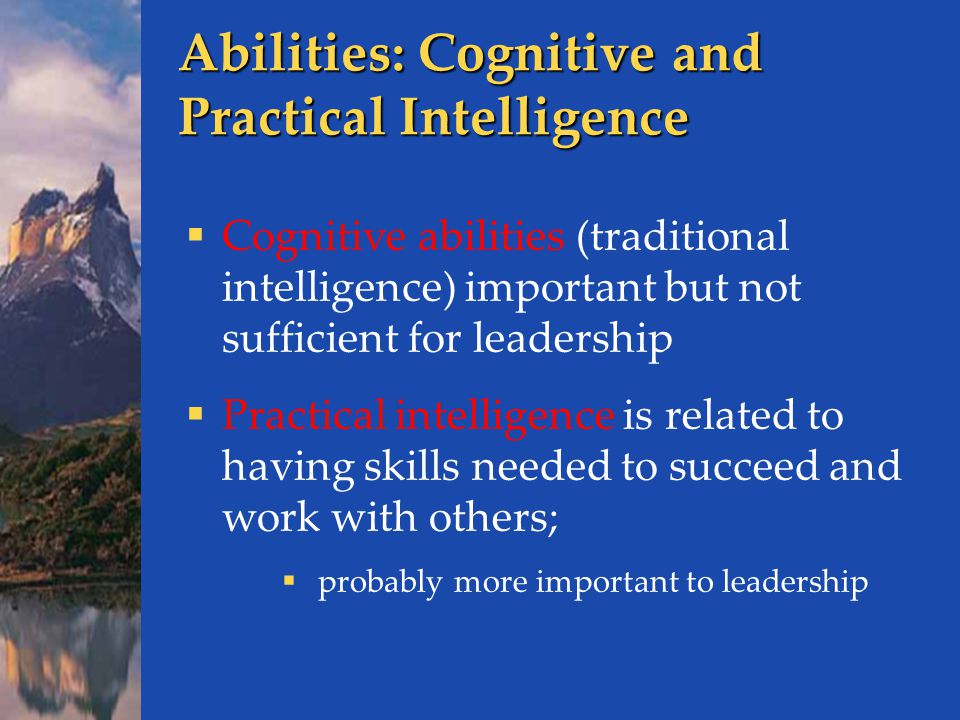 Abilities: Cognitive and Practical Intelligence

▪ Cognitive abilities (traditional intelligence) important but not sufficient for leadership

▪ Practical intelligence is related to having skills needed to succeed and work with others;

▪ probably more important to leadership